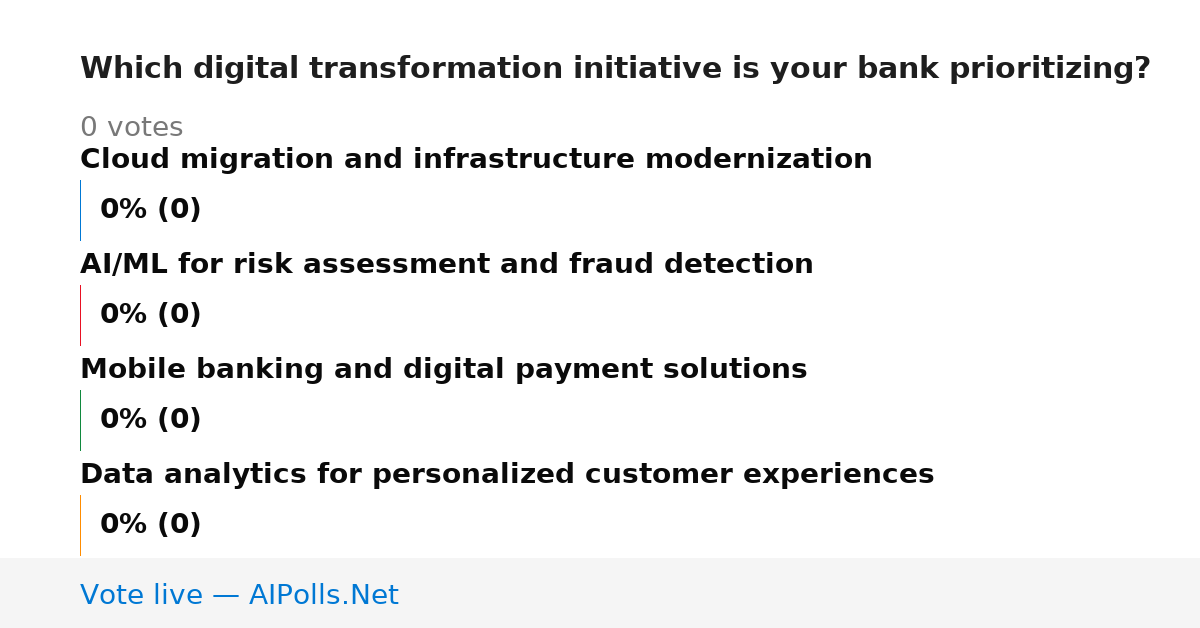 Which digital transformation initiative is your bank prioritizing?

0 votes

Cloud migration and infrastructure modernization

0% (0)

AI/ML for risk assessment and fraud detection

0% (0)

Mobile banking and digital payment solutions

0% (0)

Data analytics for personalized customer experiences

0% (0)

Vote live — AIPolls.Net